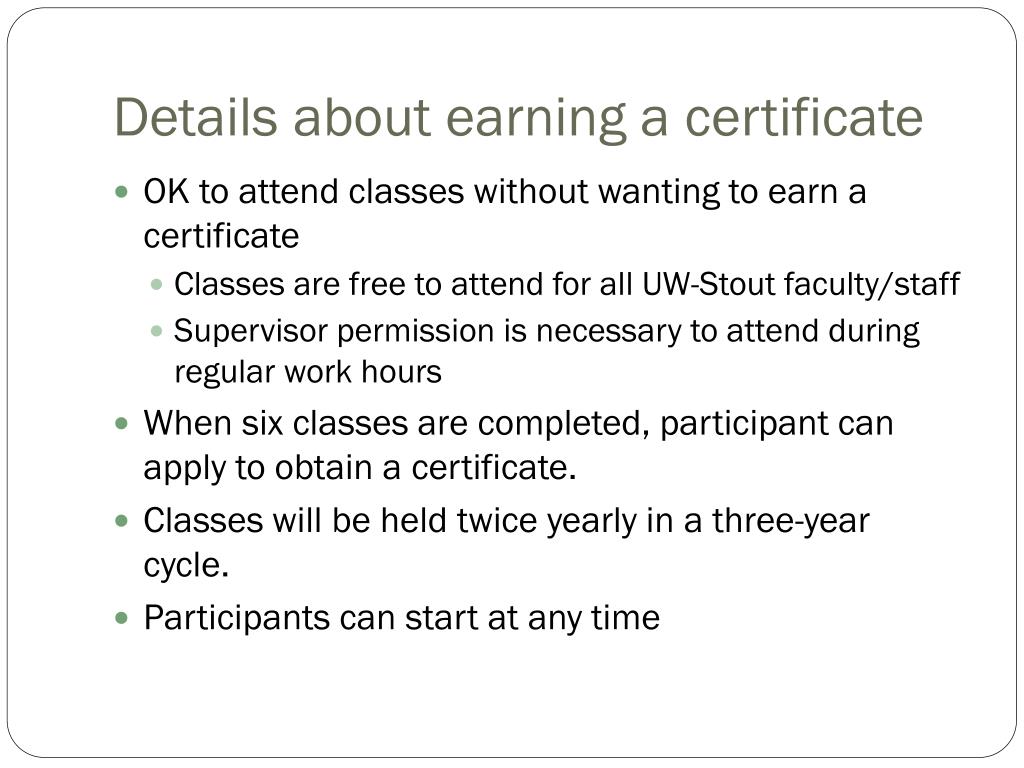 Details about earning a certificate

- OK to attend classes without wanting to earn a certificate
  - Classes are free to attend for all UW-Stout faculty/staff
  - Supervisor permission is necessary to attend during regular work hours
- When six classes are completed, participant can apply to obtain a certificate.
- Classes will be held twice yearly in a three-year cycle.
- Participants can start at any time